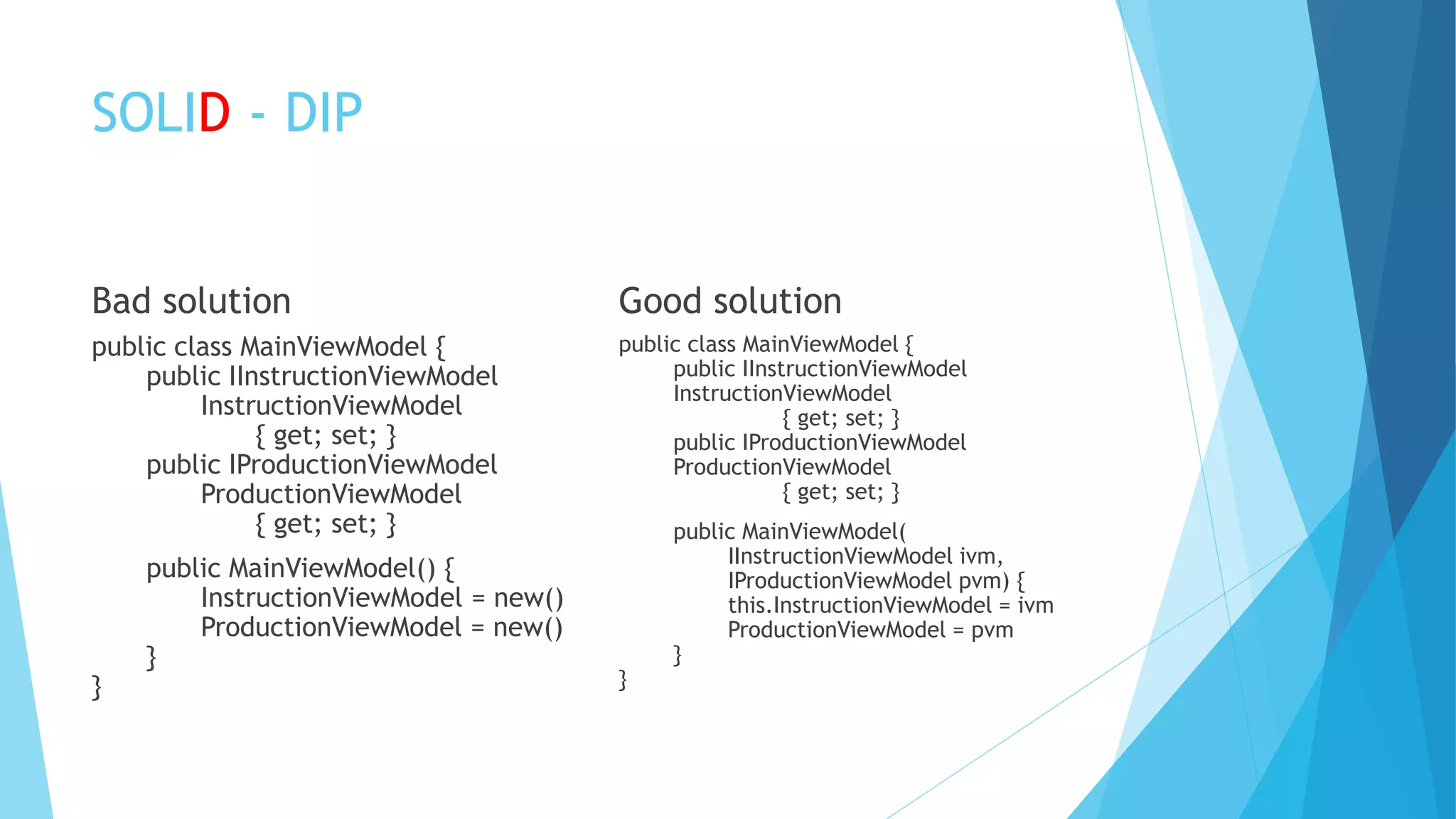 SOLID - DIP

Bad solution

public class MainViewModel {
public IInstructionViewModel
InstructionViewModel
{ get; set; }
public IProductionViewModel
ProductionViewModel
{ get; set; }

public MainViewModel() {
InstructionViewModel = new()
ProductionViewModel = new()
}
}

Good solution

public class MainViewModel {
public IInstructionViewModel
InstructionViewModel
{ get; set; }
public IProductionViewModel
ProductionViewModel
{ get; set; }

public MainViewModel(
IInstructionViewModel ivm,
IProductionViewModel pvm) {
this.InstructionViewModel = ivm
ProductionViewModel = pvm
}
}